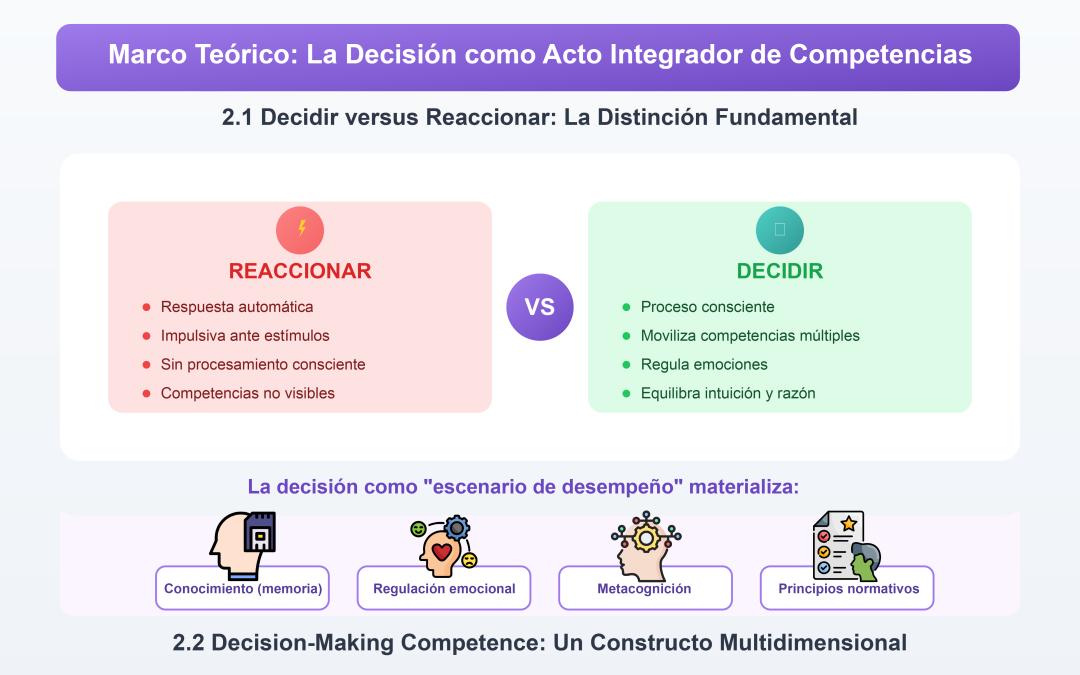 Marco Teórico: La Decisión como Acto Integrador de Competencias

2.1 Decidir versus Reaccionar: La Distinción Fundamental

REACCIONAR

- Respuesta automática
- Impulsiva ante estímulos
- Sin procesamiento consciente
- Competencias no visibles

VS

DECIDIR

- Proceso consciente
- Moviliza competencias múltiples
- Regula emociones
- Equilibra intuición y razón

La decisión como "escenario de desempeño" materializa:

Conocimiento (memoria)

Regulación emocional

Metacognición

Principios normativos

2.2 Decision-Making Competence: Un Constructo Multidimensional